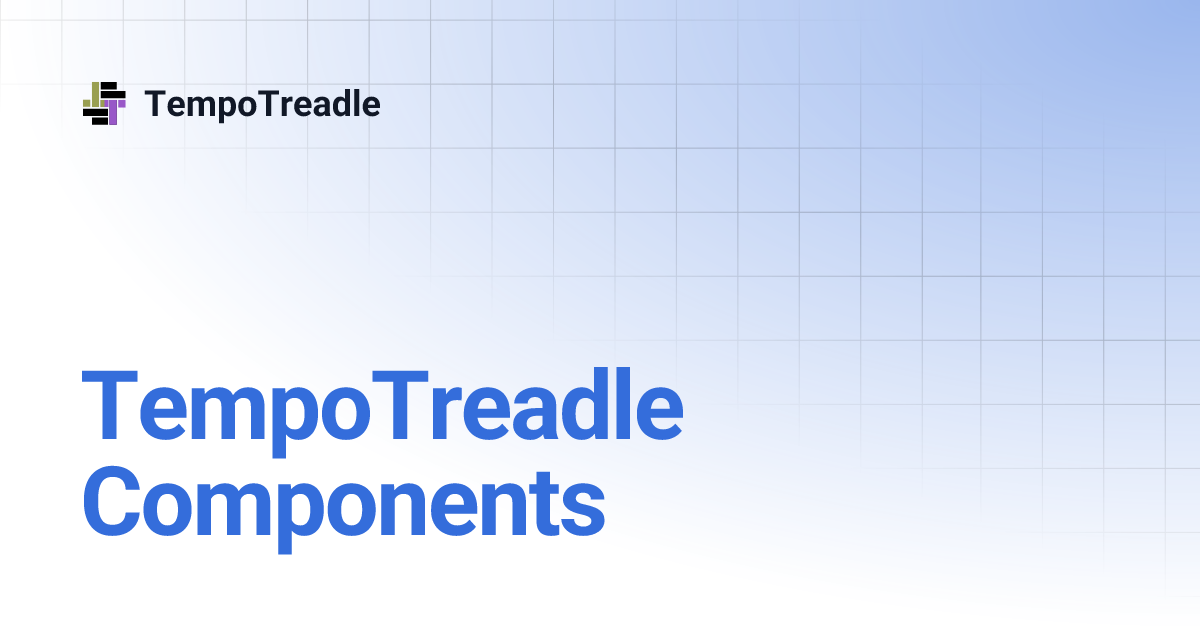 TempoTreadle

TempoTreadle Components